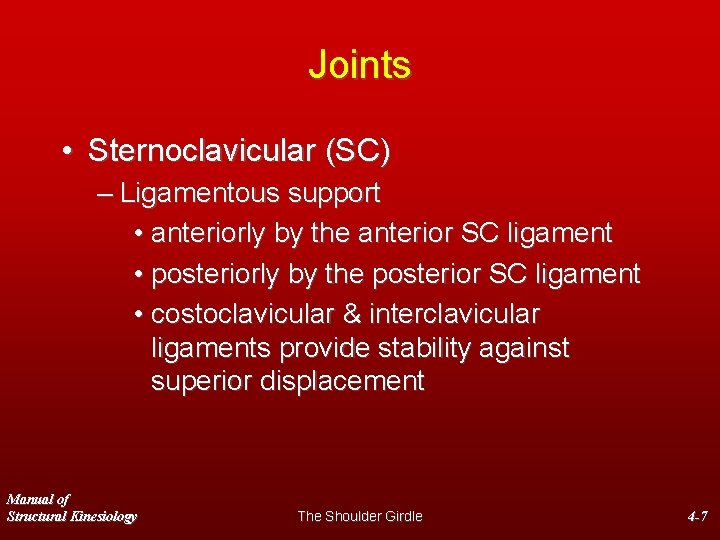 Joints

• Sternoclavicular (SC)
– Ligamentous support
• anteriorly by the anterior SC ligament
• posteriorly by the posterior SC ligament
• costoclavicular & interclavicular ligaments provide stability against superior displacement

Manual of
Structural Kinesiology

The Shoulder Girdle

4-7